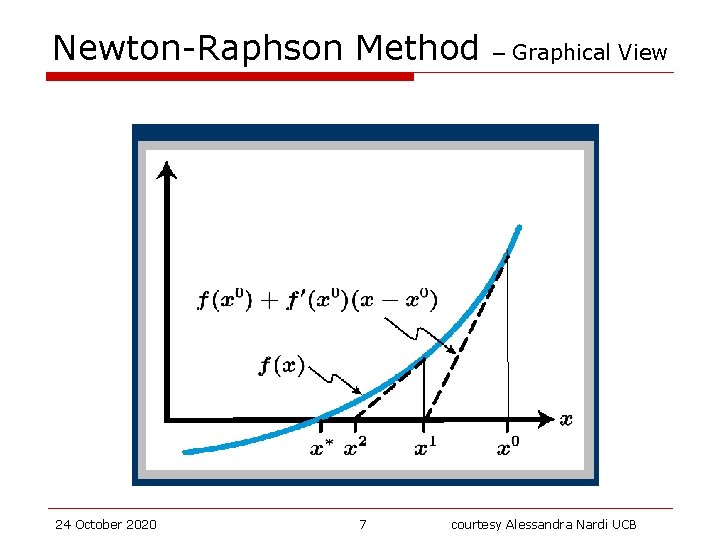 Newton-Raphson Method – Graphical View

$f(x^0) + f'(x^0)(x - x^0)$

$f(x)$

$x$

$x^*$ $x^2$ $x^1$ $x^0$

24 October 2020

7

courtesy Alessandra Nardi UCB